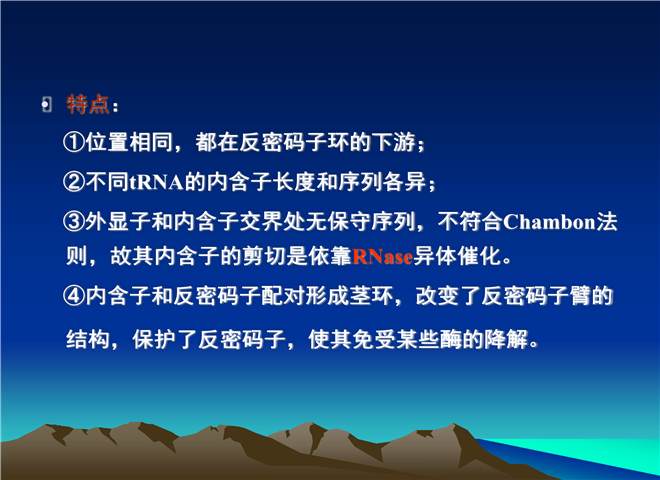 特点：

①位置相同，都在反密码子环的下游；

②不同tRNA的内含子长度和序列各异；

③外显子和内含子交界处无保守序列，不符合Chambon法则，故其内含子的剪切是依靠RNase异体催化。

④内含子和反密码子配对形成茎环，改变了反密码子臂的结构，保护了反密码子，使其免受某些酶的降解。